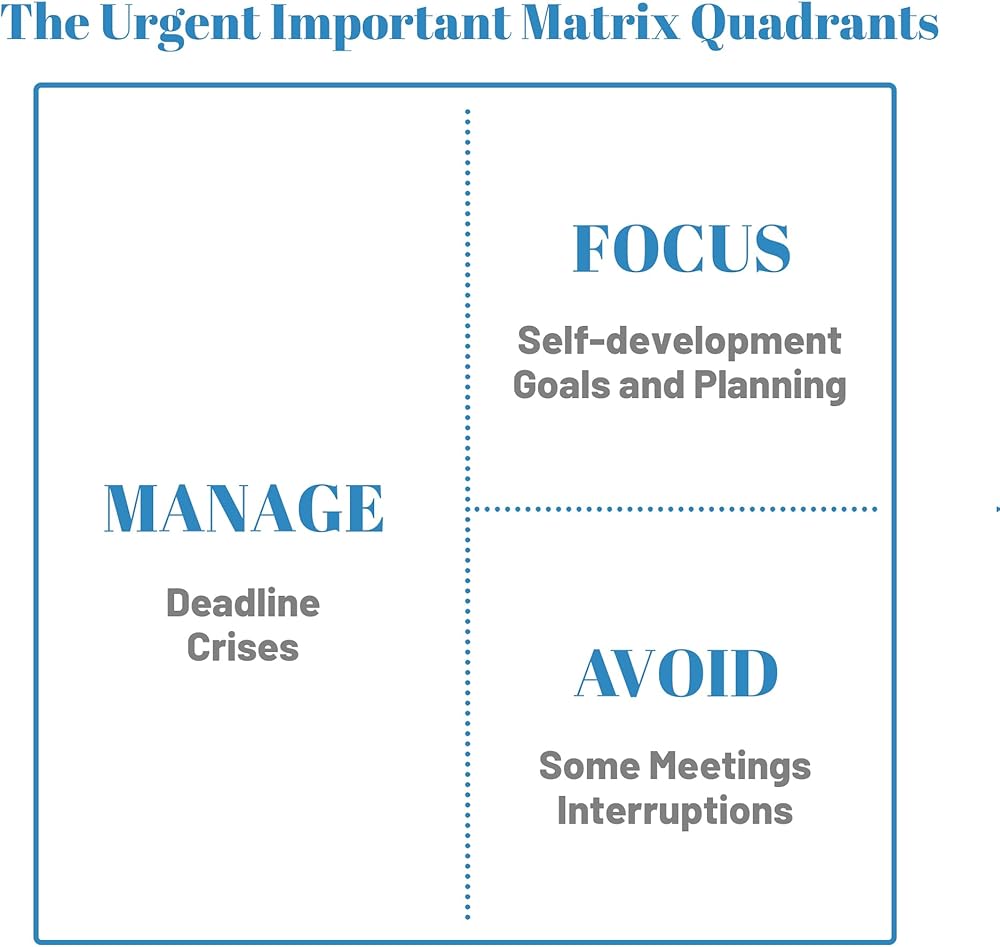 The Urgent Important Matrix Quadrants

MANAGE

Deadline
Crises

FOCUS

Self-development
Goals and Planning

AVOID

Some Meetings
Interruptions